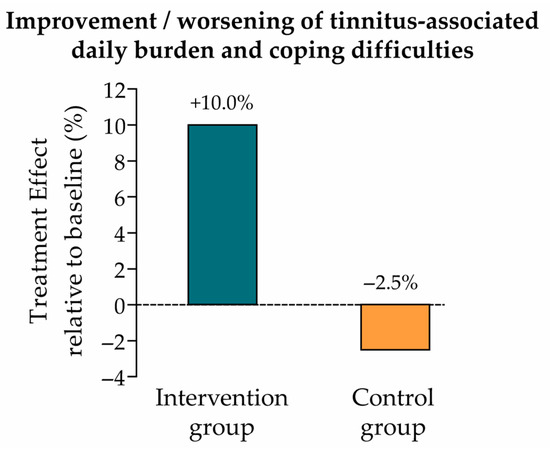 Improvement / worsening of tinnitus-associated daily burden and coping difficulties

Treatment Effect relative to baseline (%)

12
10
8
6
4
2
0
−2
−4

+10.0%

−2.5%

Intervention group

Control group